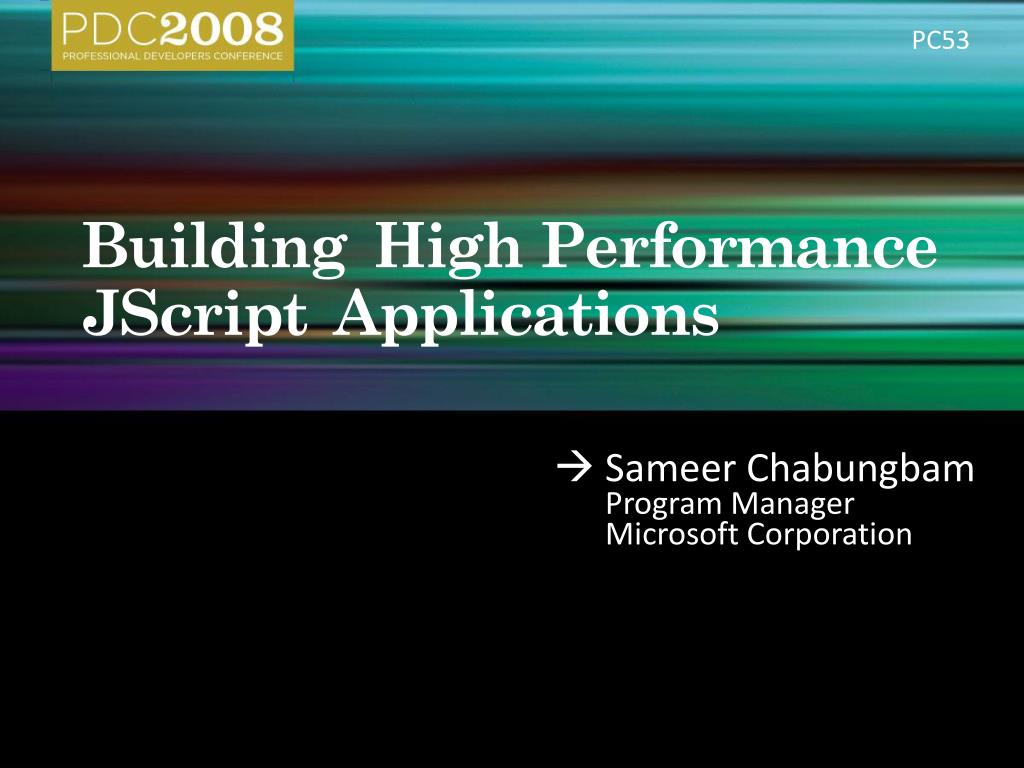 PDC2008
PROFESSIONAL DEVELOPERS CONFERENCE

PC53

Building High Performance JScript Applications

→ Sameer Chabungbam
Program Manager
Microsoft Corporation